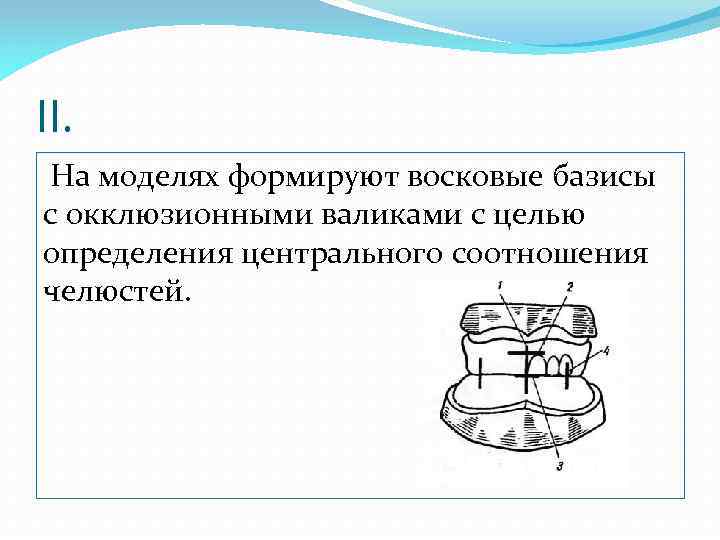 II.

На моделях формируют восковые базисы с окклюзионными валиками с целью определения центрального соотношения челюстей.

1
2
4
3